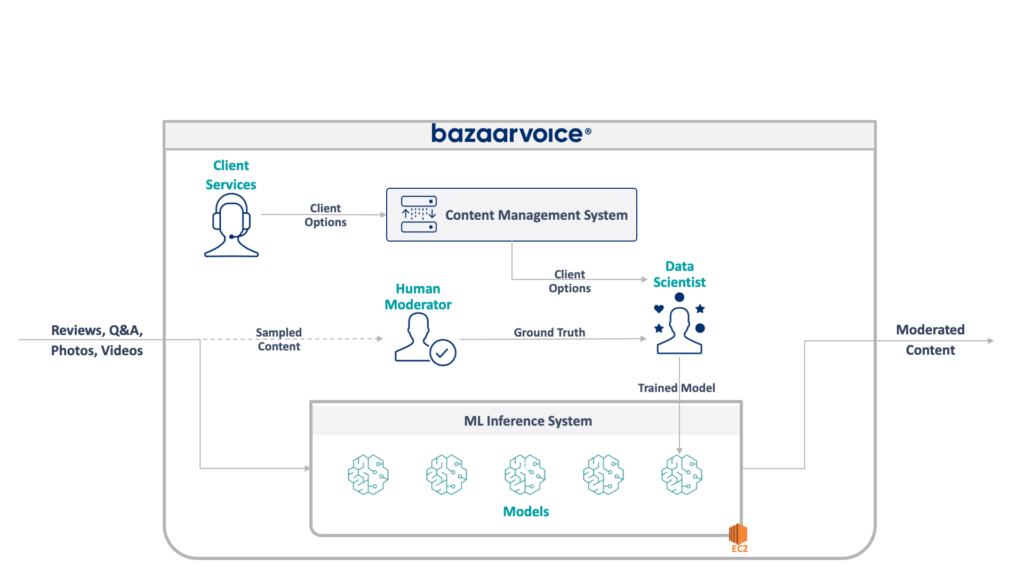 bazaarvoice®

Client Services

Client Options

Content Management System

Client Options

Data Scientist

Human Moderator

Reviews, Q&A, Photos, Videos

Sampled Content

Ground Truth

Moderated Content

Trained Model

ML Inference System

Models

EC2